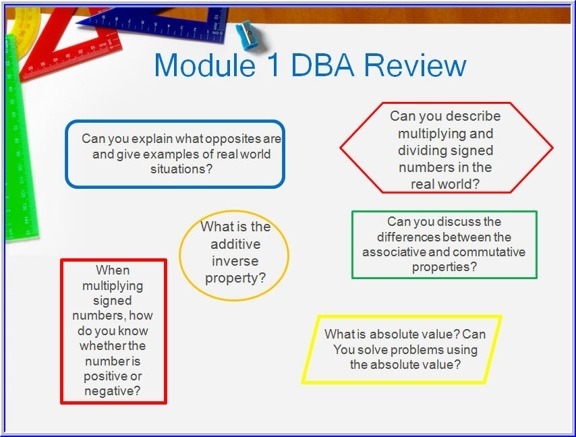 Module 1 DBA Review

Can you explain what opposites are and give examples of real world situations?

Can you describe multiplying and dividing signed numbers in the real world?

What is the additive inverse property?

Can you discuss the differences between the associative and commutative properties?

When multiplying signed numbers, how do you know whether the number is positive or negative?

What is absolute value? Can You solve problems using the absolute value?